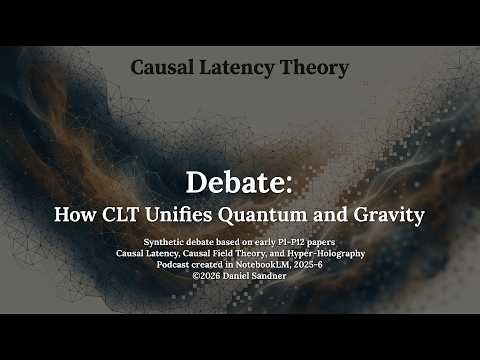 Causal Latency Theory

Debate:
How CLT Unifies Quantum and Gravity

Synthetic debate based on early P1-P12 papers
Causal Latency, Causal Field Theory, and Hyper-Holography
Podcast created in NotebookLM, 2025-6
©2026 Daniel Sandner